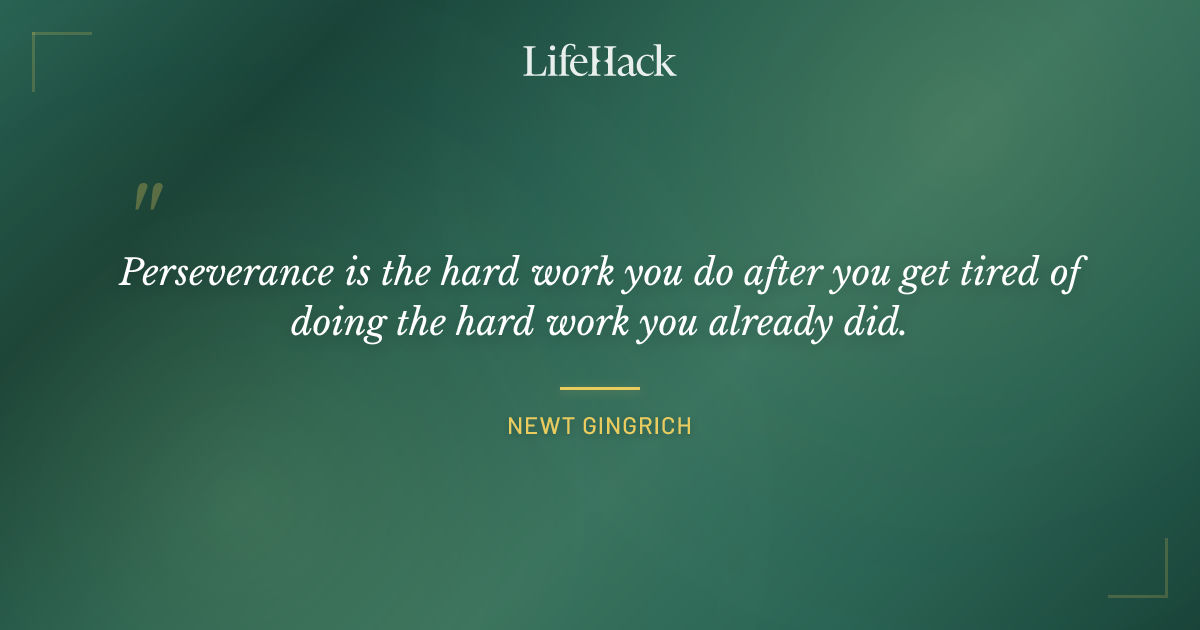 LifeHack

"

Perseverance is the hard work you do after you get tired of doing the hard work you already did.

NEWT GINGRICH